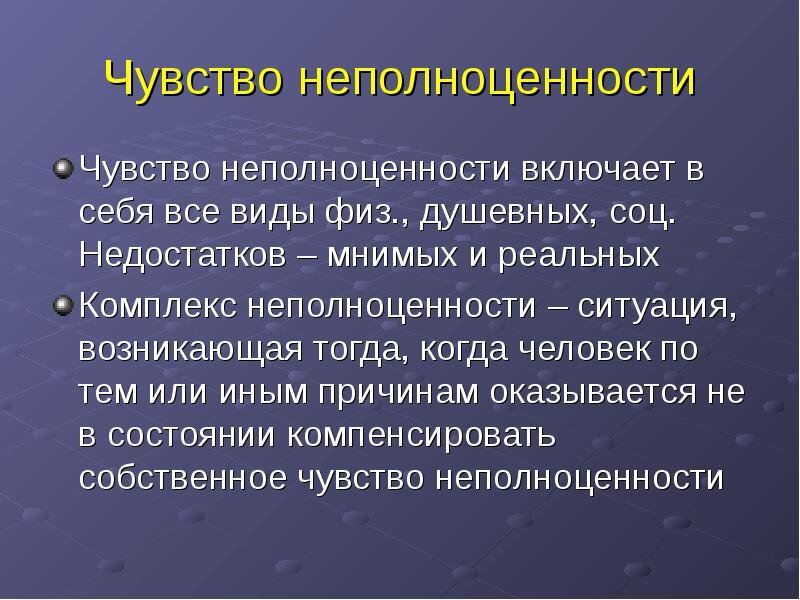 Чувство неполноценности

Чувство неполноценности включает в себя все виды физ., душевных, соц. Недостатков – мнимых и реальных

Комплекс неполноценности – ситуация, возникающая тогда, когда человек по тем или иным причинам оказывается не в состоянии компенсировать собственное чувство неполноценности